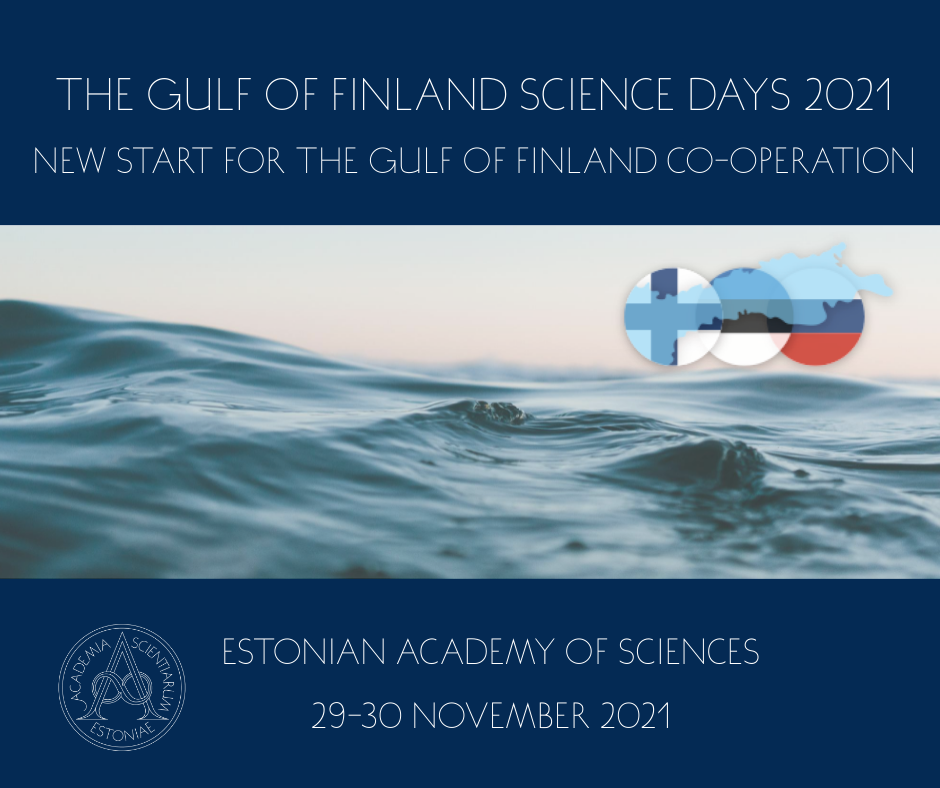 THE GULF OF FINLAND SCIENCE DAYS 2021
NEW START FOR THE GULF OF FINLAND CO-OPERATION

ACADEMIA SCIENTIARUM ESTONIAE

ESTONIAN ACADEMY OF SCIENCES
29-30 NOVEMBER 2021